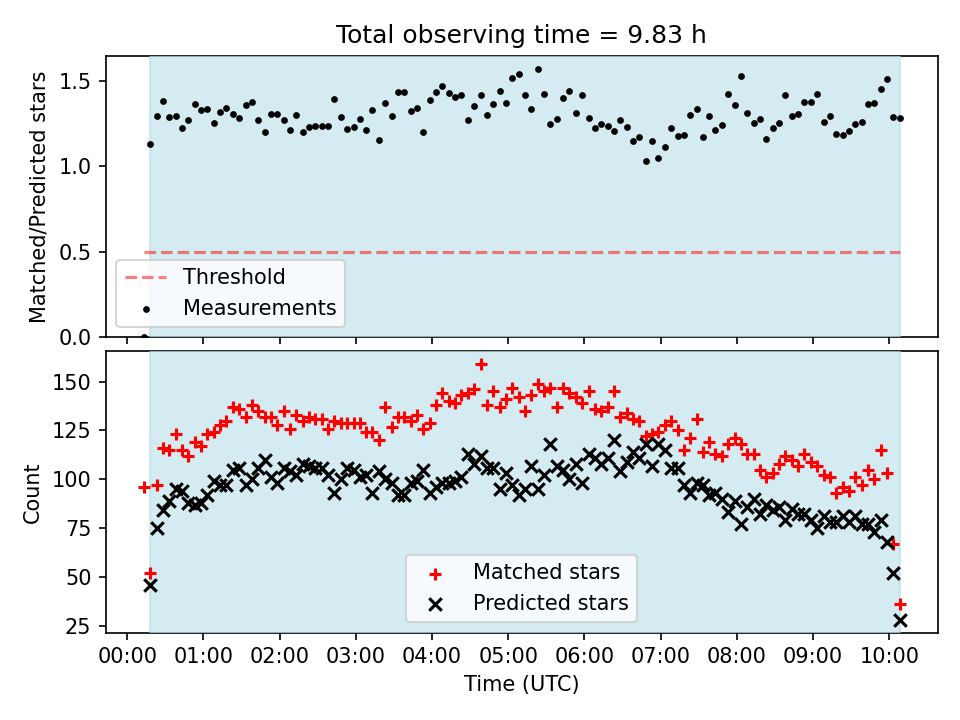 Total observing time = 9.83 h

Matched/Predicted stars

1.5
1.0
0.5
0.0

Threshold
Measurements

Count

150
125
100
75
50
25

Matched stars
Predicted stars

00:00 01:00 02:00 03:00 04:00 05:00 06:00 07:00 08:00 09:00 10:00

Time (UTC)